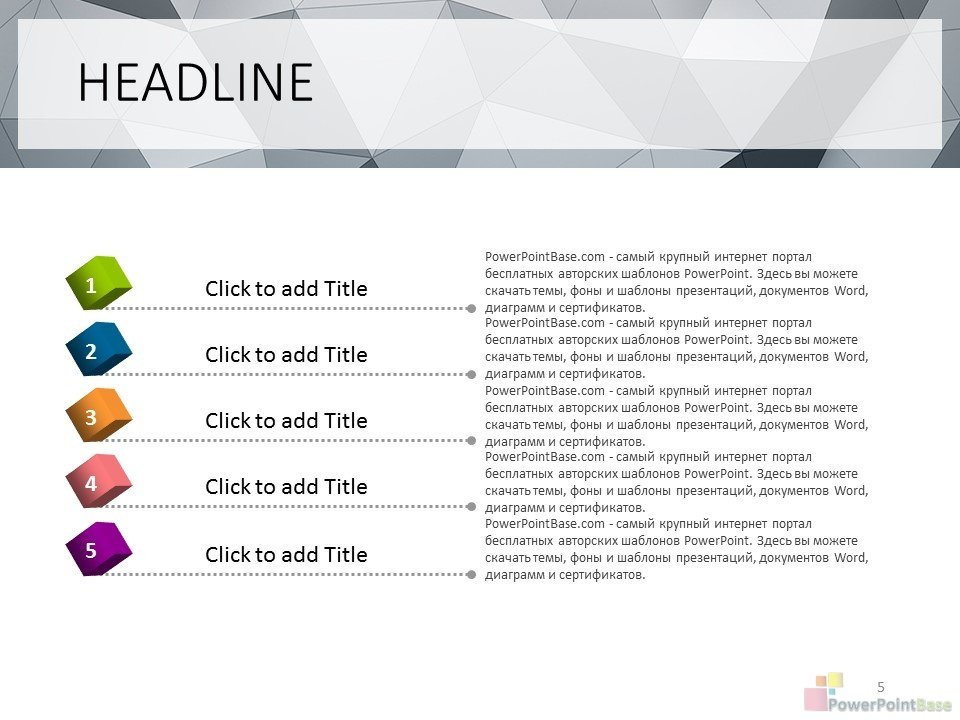 HEADLINE

1
Click to add Title

PowerPointBase.com - самый крупный интернет портал бесплатных авторских шаблонов PowerPoint. Здесь вы можете скачать темы, фоны и шаблоны презентаций, документов Word, диаграмм и сертификатов.

2
Click to add Title

PowerPointBase.com - самый крупный интернет портал бесплатных авторских шаблонов PowerPoint. Здесь вы можете скачать темы, фоны и шаблоны презентаций, документов Word, диаграмм и сертификатов.

3
Click to add Title

PowerPointBase.com - самый крупный интернет портал бесплатных авторских шаблонов PowerPoint. Здесь вы можете скачать темы, фоны и шаблоны презентаций, документов Word, диаграмм и сертификатов.

4
Click to add Title

PowerPointBase.com - самый крупный интернет портал бесплатных авторских шаблонов PowerPoint. Здесь вы можете скачать темы, фоны и шаблоны презентаций, документов Word, диаграмм и сертификатов.

5
Click to add Title

PowerPointBase.com - самый крупный интернет портал бесплатных авторских шаблонов PowerPoint. Здесь вы можете скачать темы, фоны и шаблоны презентаций, документов Word, диаграмм и сертификатов.

5

PowerPointBase